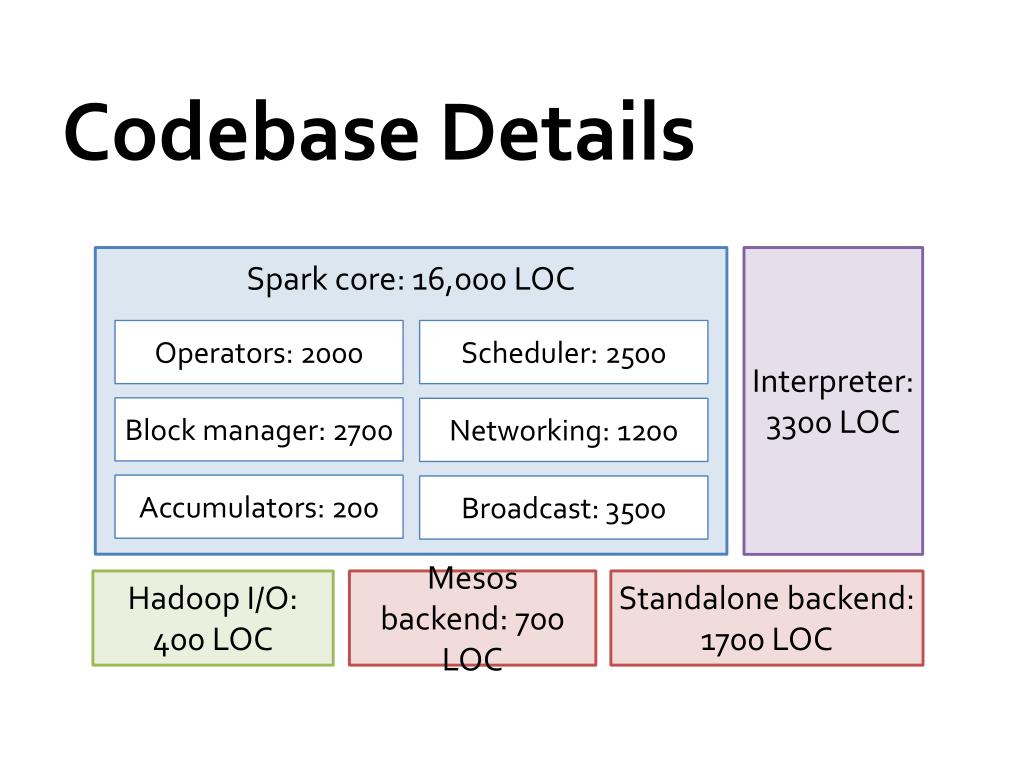 Codebase Details

Spark core: 16,000 LOC

Operators: 2000

Scheduler: 2500

Block manager: 2700

Networking: 1200

Accumulators: 200

Broadcast: 3500

Interpreter: 3300 LOC

Hadoop I/O: 400 LOC

Mesos backend: 700 LOC

Standalone backend: 1700 LOC